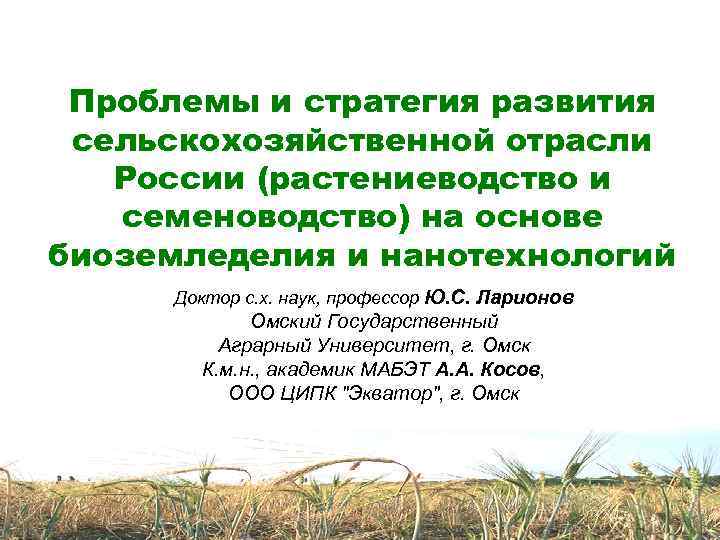 Проблемы и стратегия развития сельскохозяйственной отрасли России (растениеводство и семеноводство) на основе биоземледелия и нанотехнологий

Доктор с.х. наук, профессор Ю.С. Ларионов
Омский Государственный
Аграрный Университет, г. Омск
К.м.н., академик МАБЭТ А.А. Косов,
ООО ЦИПК "Экватор", г. Омск